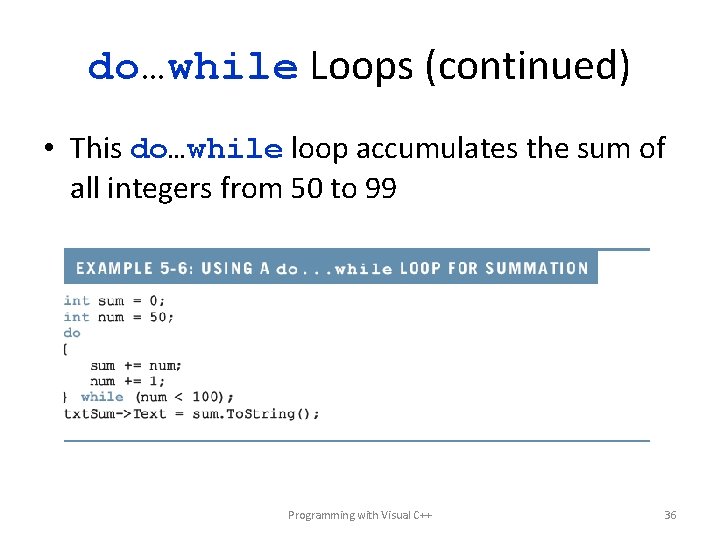 do…while Loops (continued)

• This do…while loop accumulates the sum of all integers from 50 to 99

EXAMPLE 5-6: USING A do...while LOOP FOR SUMMATION

int sum = 0;
int num = 50;
do
{
  sum += num;
  num += 1;
} while (num < 100);
txtSum->Text = sum.ToString();

Programming with Visual C++

36